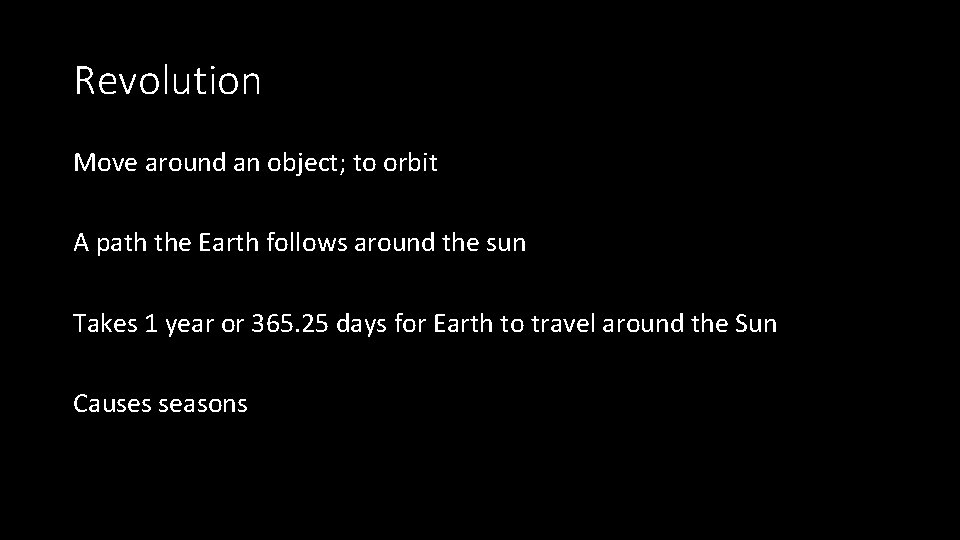 Revolution

Move around an object; to orbit

A path the Earth follows around the sun

Takes 1 year or 365.25 days for Earth to travel around the Sun

Causes seasons